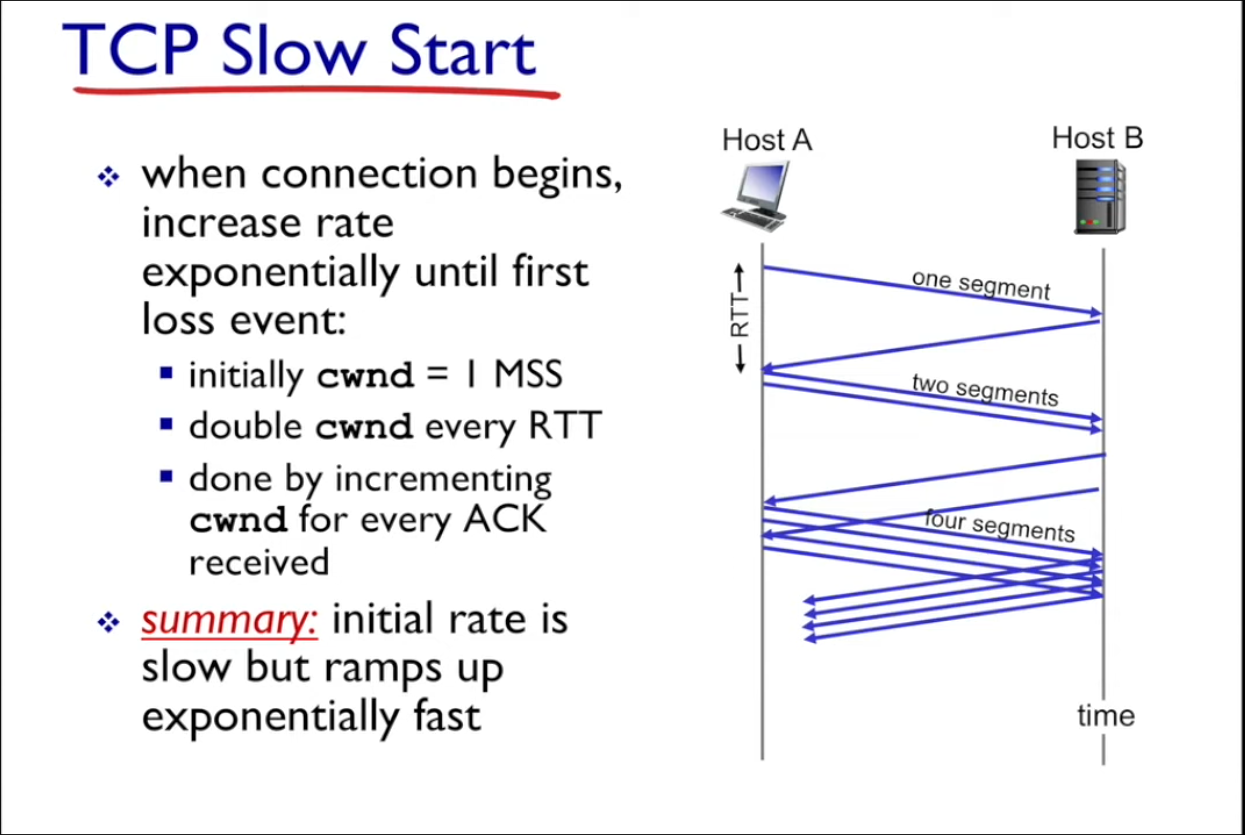 TCP Slow Start

❖ when connection begins, increase rate exponentially until first loss event:
▪ initially cwnd = 1 MSS
▪ double cwnd every RTT
▪ done by incrementing cwnd for every ACK received

❖ summary: initial rate is slow but ramps up exponentially fast

Host A
Host B
RTT
one segment
two segments
four segments
time